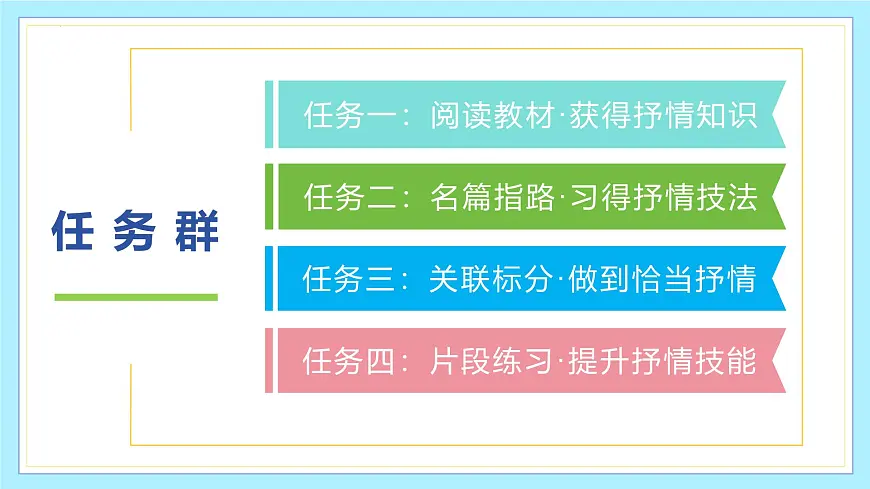 任务群

任务一：阅读教材·获得抒情知识

任务二：名篇指路·习得抒情技法

任务三：关联标分·做到恰当抒情

任务四：片段练习·提升抒情技能